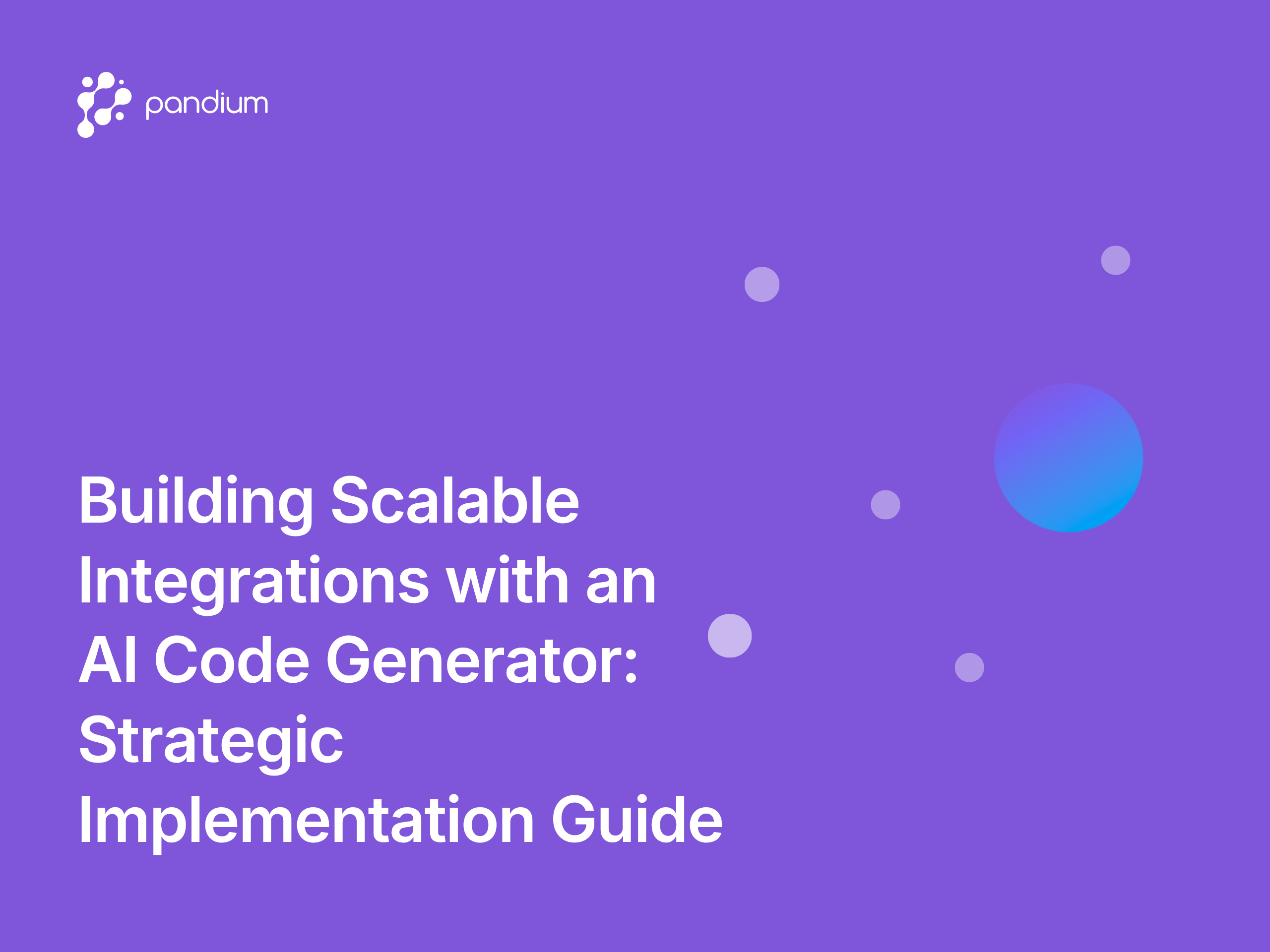 pandium

Building Scalable Integrations with an AI Code Generator: Strategic Implementation Guide